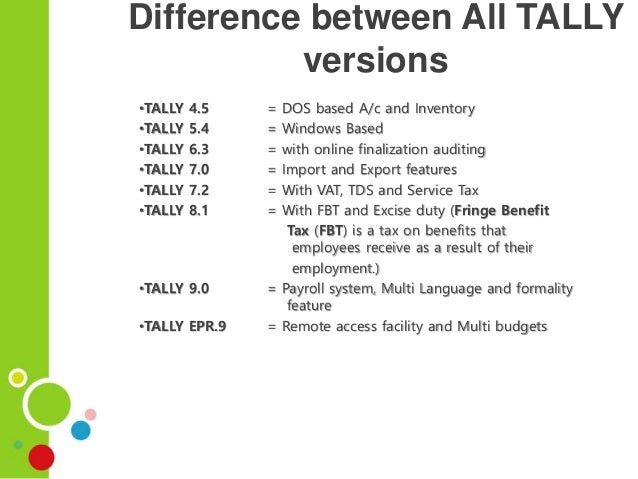 Difference between All TALLY versions

•TALLY 4.5 = DOS based A/c and Inventory
•TALLY 5.4 = Windows Based
•TALLY 6.3 = with online finalization auditing
•TALLY 7.0 = Import and Export features
•TALLY 7.2 = With VAT, TDS and Service Tax
•TALLY 8.1 = With FBT and Excise duty (Fringe Benefit Tax (FBT) is a tax on benefits that employees receive as a result of their employment.)
•TALLY 9.0 = Payroll system, Multi Language and formality feature
•TALLY EPR.9 = Remote access facility and Multi budgets